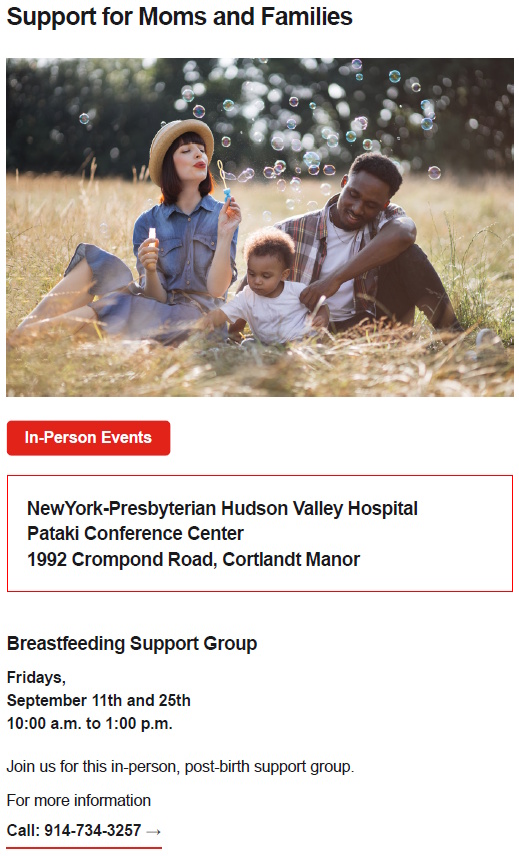 Support for Moms and Families

In-Person Events

NewYork-Presbyterian Hudson Valley Hospital
Pataki Conference Center
1992 Crompond Road, Cortlandt Manor

Breastfeeding Support Group

Fridays,
September 11th and 25th
10:00 a.m. to 1:00 p.m.

Join us for this in-person, post-birth support group.

For more information

Call: 914-734-3257 →